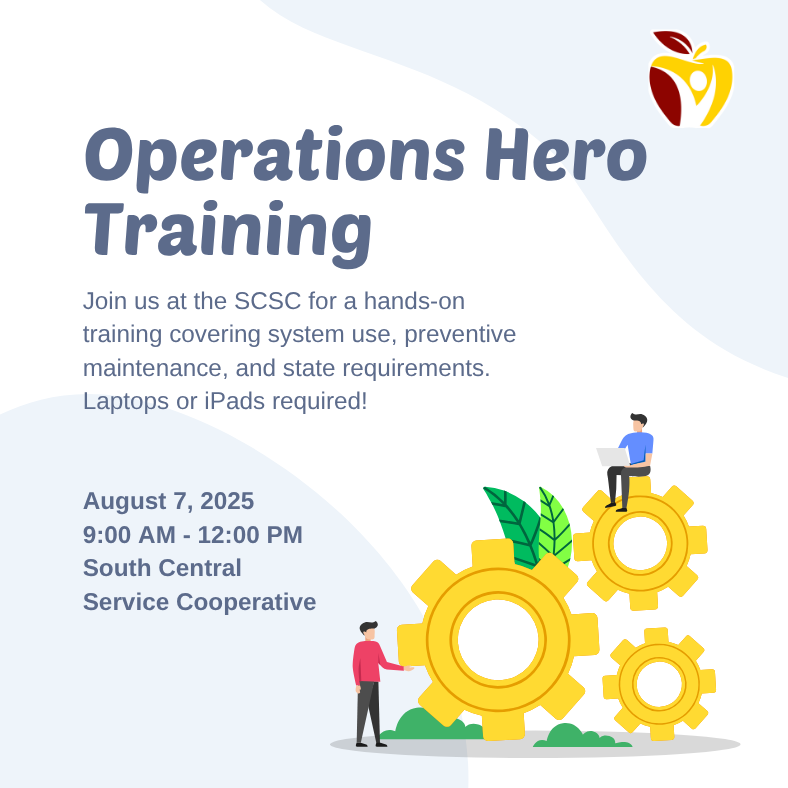 Operations Hero Training

Join us at the SCSC for a hands-on training covering system use, preventive maintenance, and state requirements. Laptops or iPads required!

August 7, 2025
9:00 AM - 12:00 PM
South Central
Service Cooperative